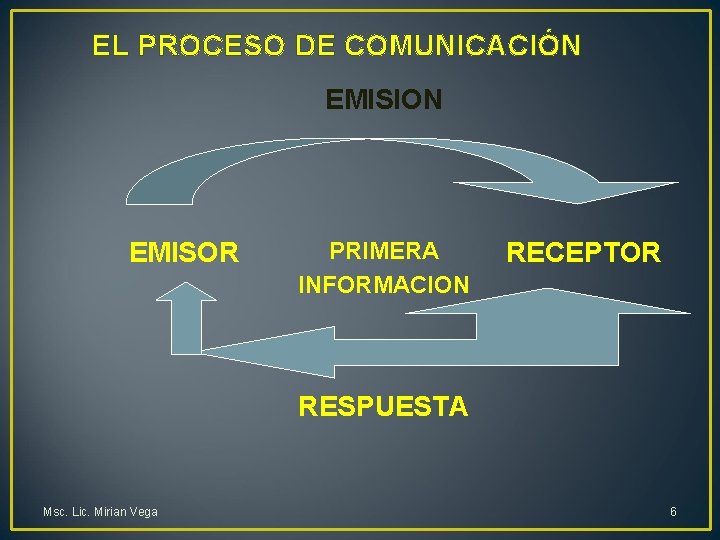 EL PROCESO DE COMUNICACIÓN

EMISION

EMISOR

PRIMERA INFORMACION

RECEPTOR

RESPUESTA

Msc. Lic. Mirian Vega

6